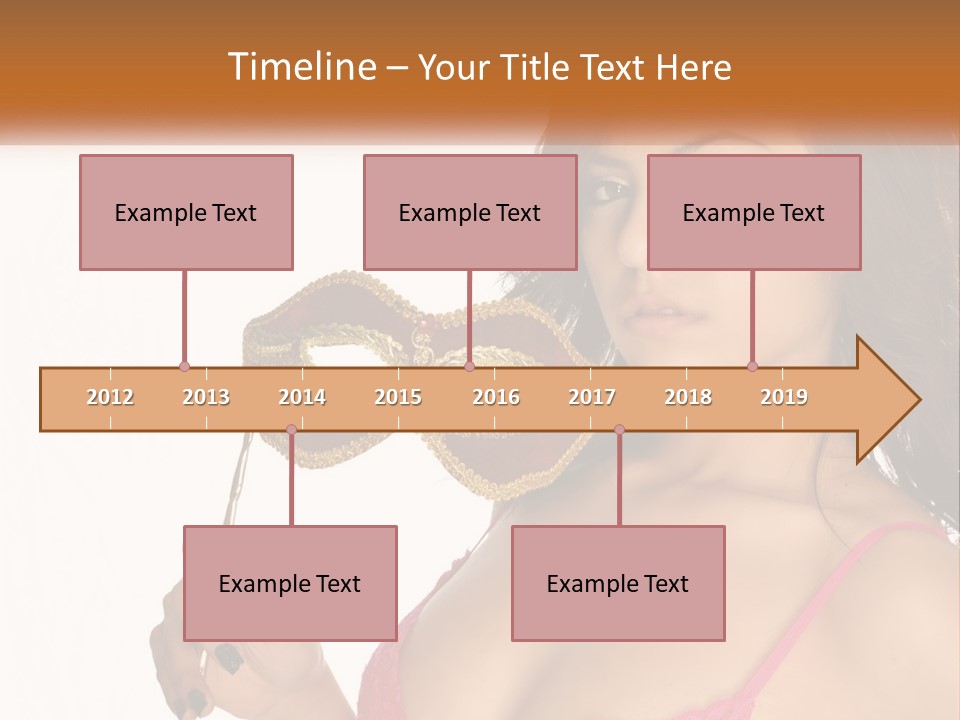 Timeline – Your Title Text Here

Example Text

Example Text

Example Text

2012 2013 2014 2015 2016 2017 2018 2019

Example Text

Example Text